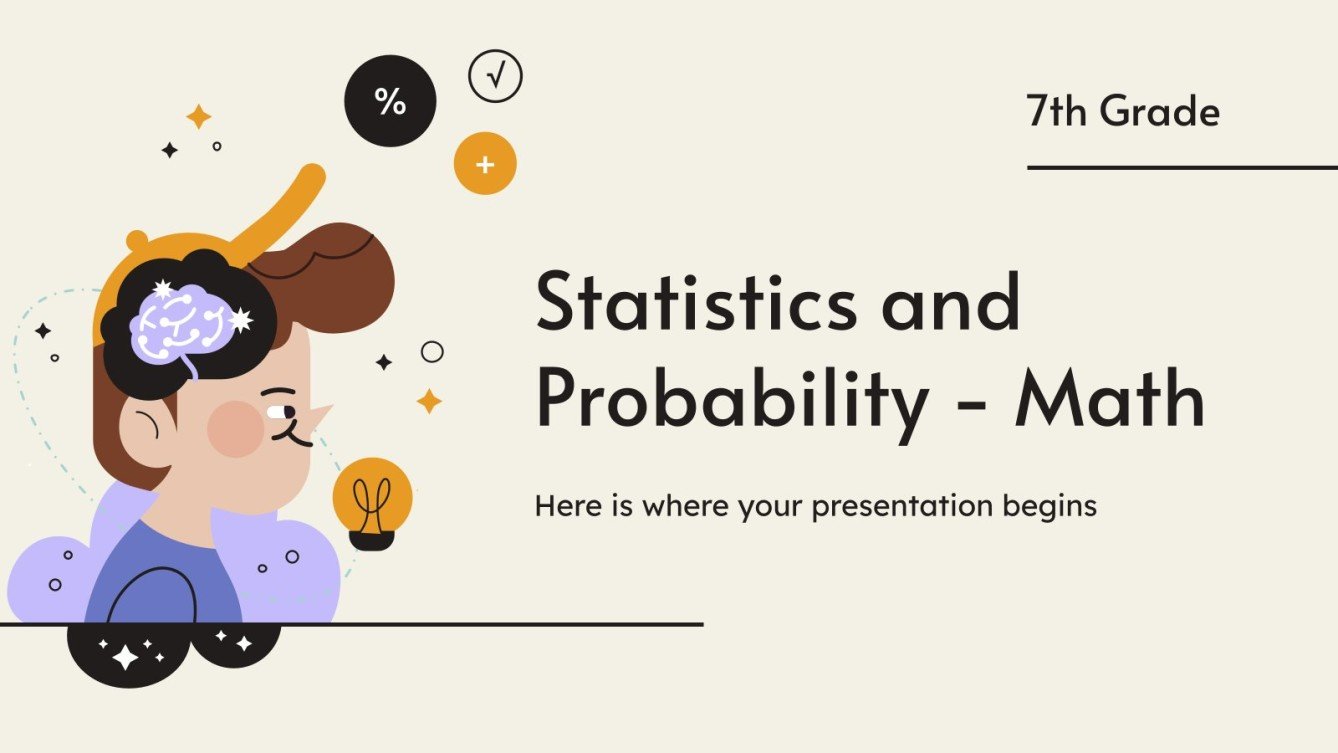 %

√

+

7th Grade

Statistics and Probability - Math

Here is where your presentation begins